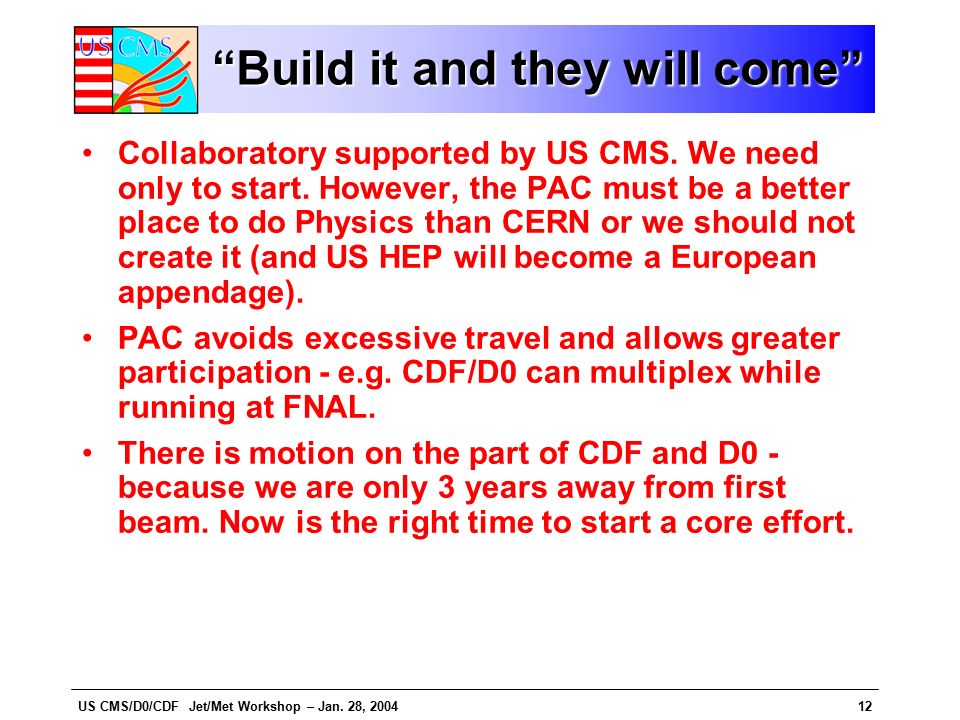 US CMS

“Build it and they will come”

• Collaboratory supported by US CMS. We need only to start. However, the PAC must be a better place to do Physics than CERN or we should not create it (and US HEP will become a European appendage).

• PAC avoids excessive travel and allows greater participation - e.g. CDF/D0 can multiplex while running at FNAL.

• There is motion on the part of CDF and D0 - because we are only 3 years away from first beam. Now is the right time to start a core effort.

US CMS/D0/CDF Jet/Met Workshop – Jan. 28, 2004 12